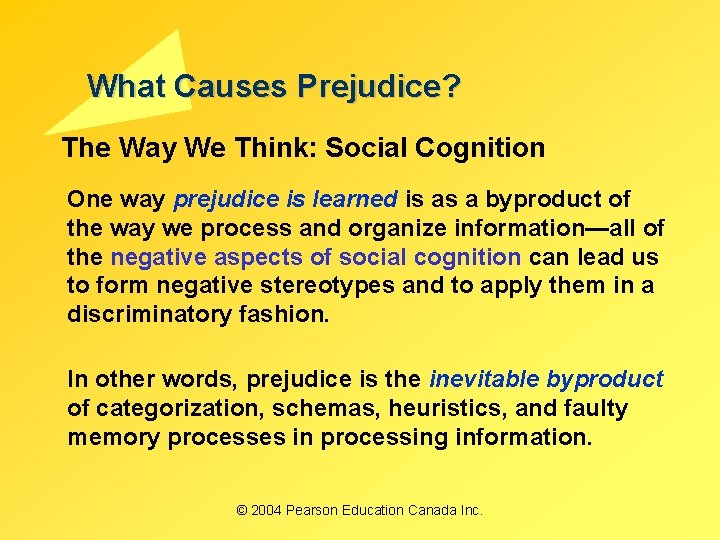 What Causes Prejudice?

The Way We Think: Social Cognition

One way prejudice is learned is as a byproduct of the way we process and organize information—all of the negative aspects of social cognition can lead us to form negative stereotypes and to apply them in a discriminatory fashion.

In other words, prejudice is the inevitable byproduct of categorization, schemas, heuristics, and faulty memory processes in processing information.

© 2004 Pearson Education Canada Inc.